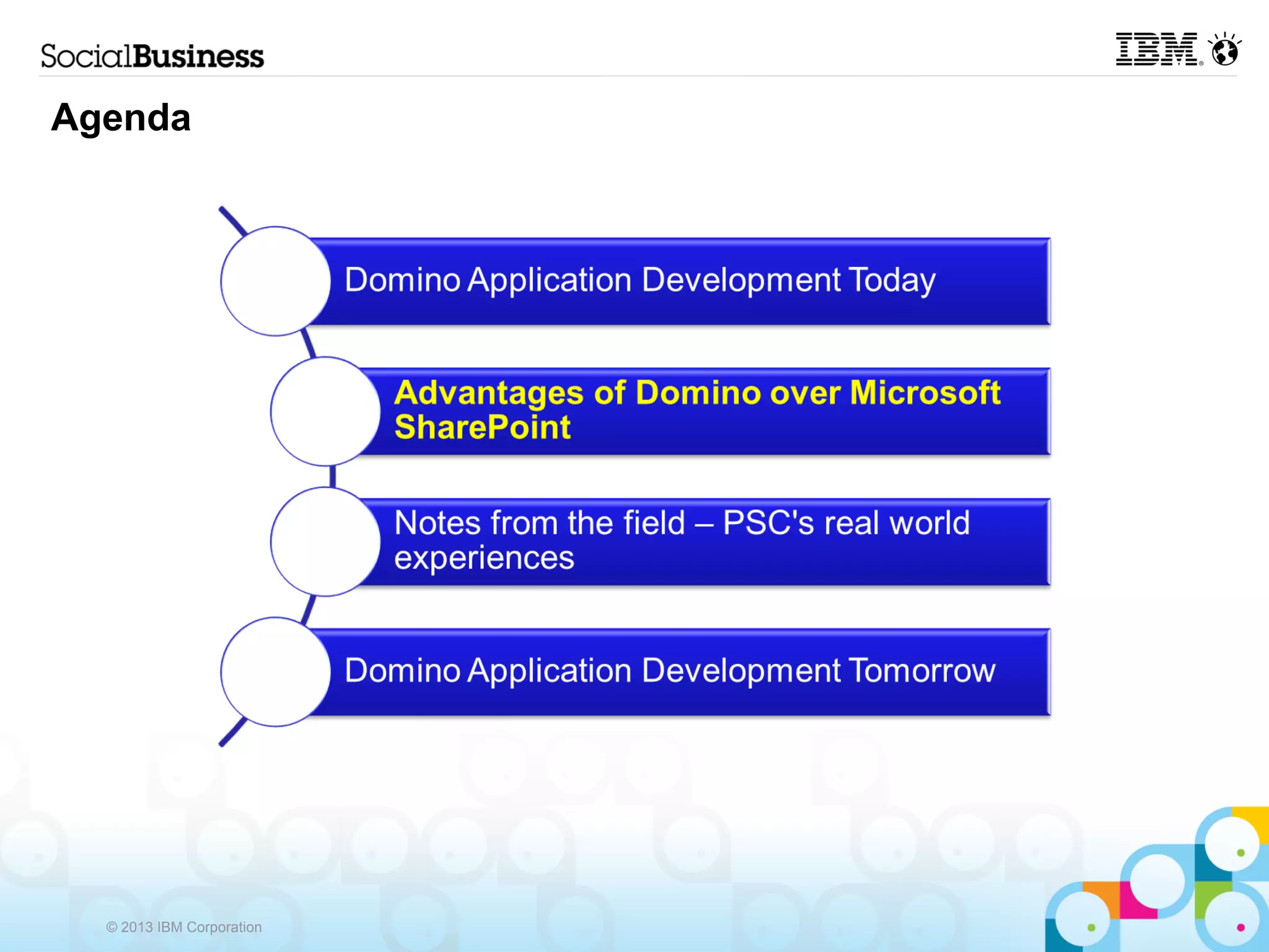 SocialBusiness

IBM.

Agenda

Domino Application Development Today

Advantages of Domino over Microsoft SharePoint

Notes from the field – PSC's real world experiences

Domino Application Development Tomorrow

© 2013 IBM Corporation